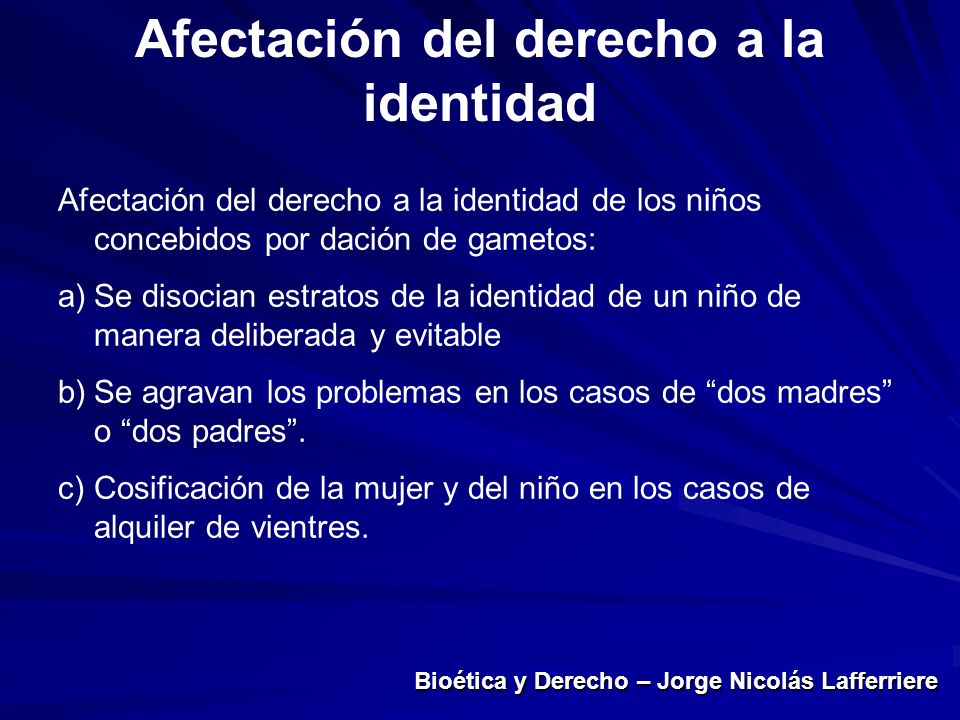 Afectación del derecho a la identidad

Afectación del derecho a la identidad de los niños concebidos por dación de gametos:

a) Se disocian estratos de la identidad de un niño de manera deliberada y evitable

b) Se agravan los problemas en los casos de “dos madres” o “dos padres”.

c) Cosificación de la mujer y del niño en los casos de alquiler de vientres.

Bioética y Derecho – Jorge Nicolás Lafferriere